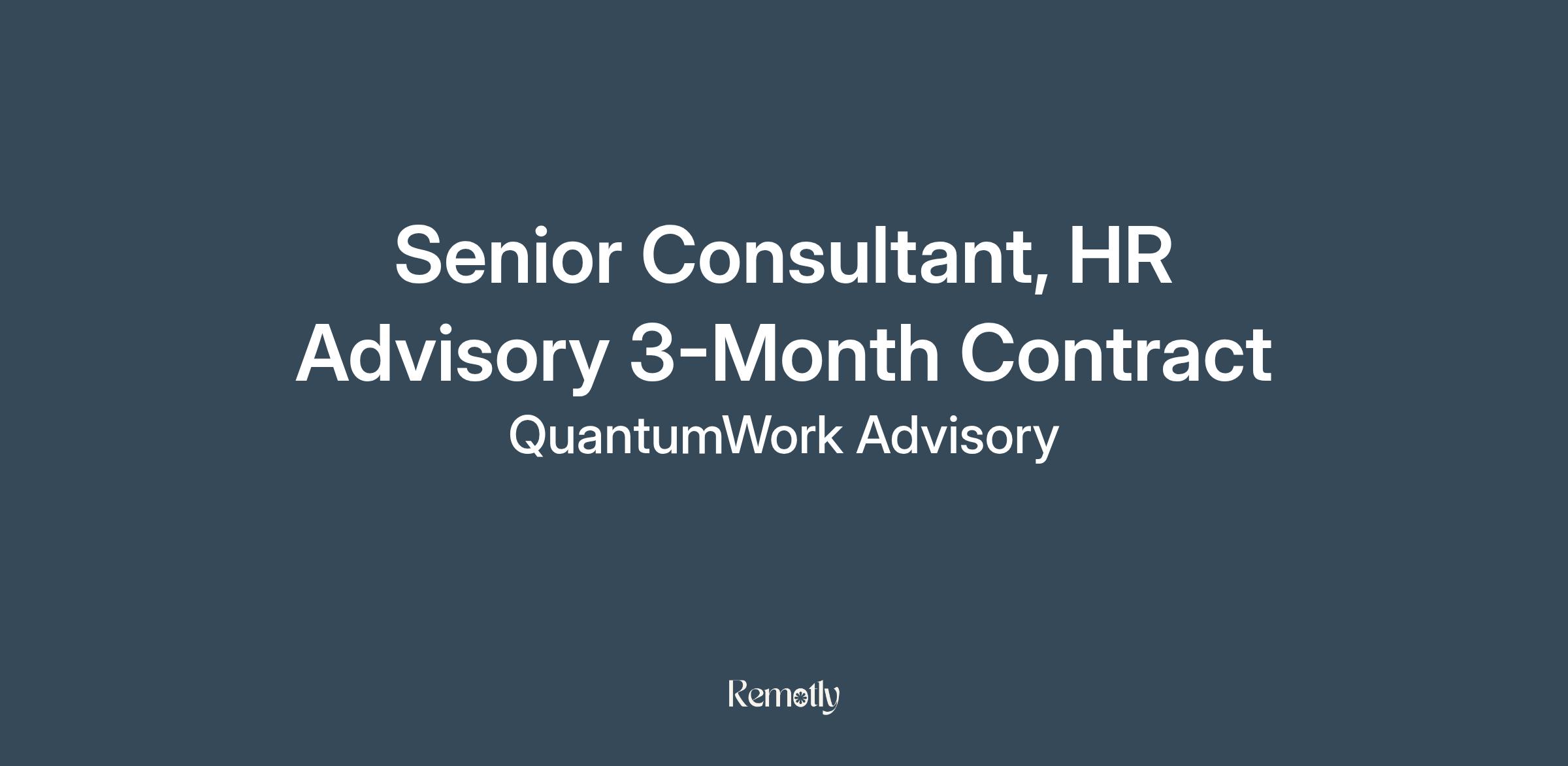 Senior Consultant, HR Advisory 3-Month Contract

QuantumWork Advisory

Remotly